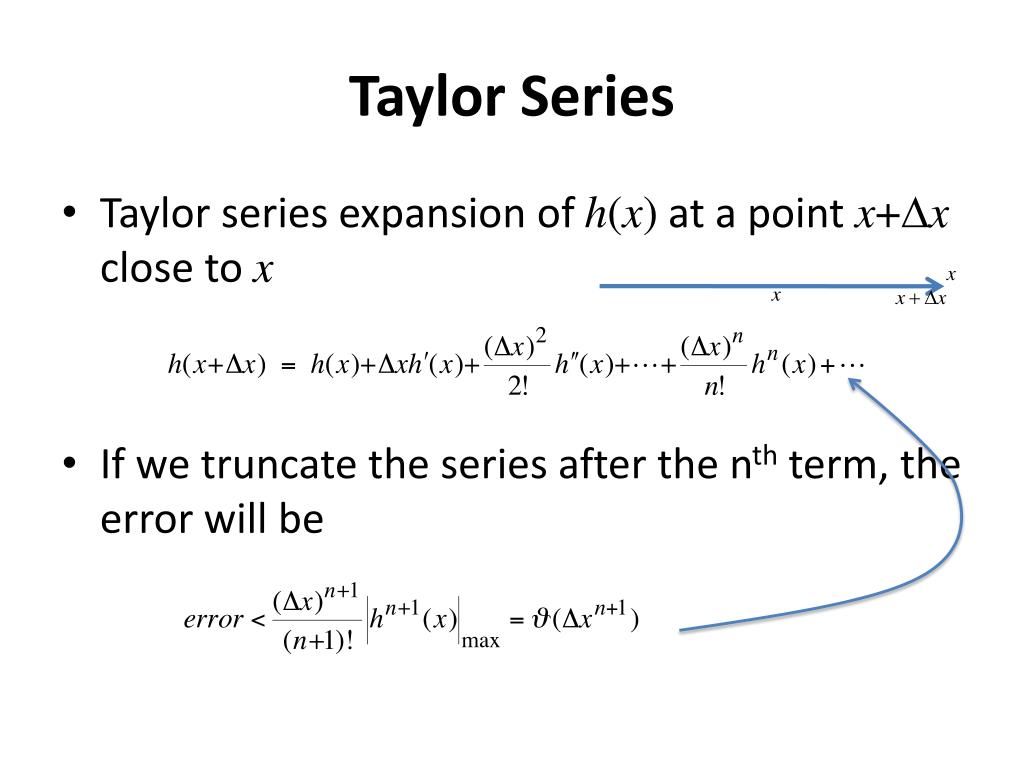 Taylor Series

• Taylor series expansion of $h(x)$ at a point $x+\Delta x$ close to $x$

$x$

$x$ $x+\Delta x$

$h(x+\Delta x) = h(x)+\Delta x h'(x)+\frac{(\Delta x)^2}{2!}h''(x)+\cdots+\frac{(\Delta x)^n}{n!}h^n(x)+\cdots$

• If we truncate the series after the n$^{th}$ term, the error will be

$error < \frac{(\Delta x)^{n+1}}{(n+1)!}\left|h^{n+1}(x)\right|_{\max} = \vartheta(\Delta x^{n+1})$